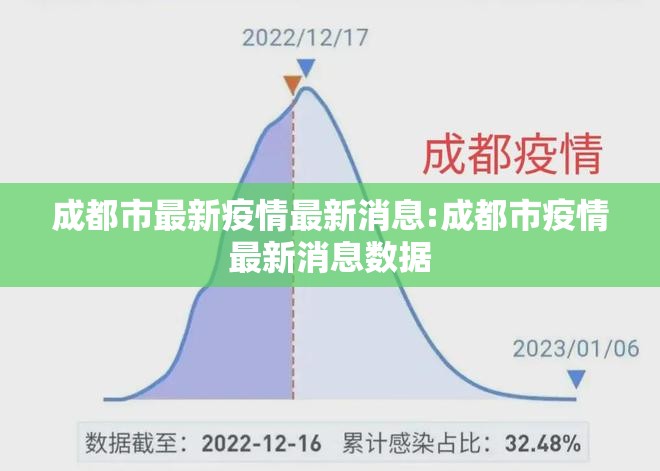 2022/12/17

成都疫情

成都市最新疫情最新消息:成都市疫情最新消息数据

2023/01/06

数据截至：2022-12-16　累计感染占比：32.48%